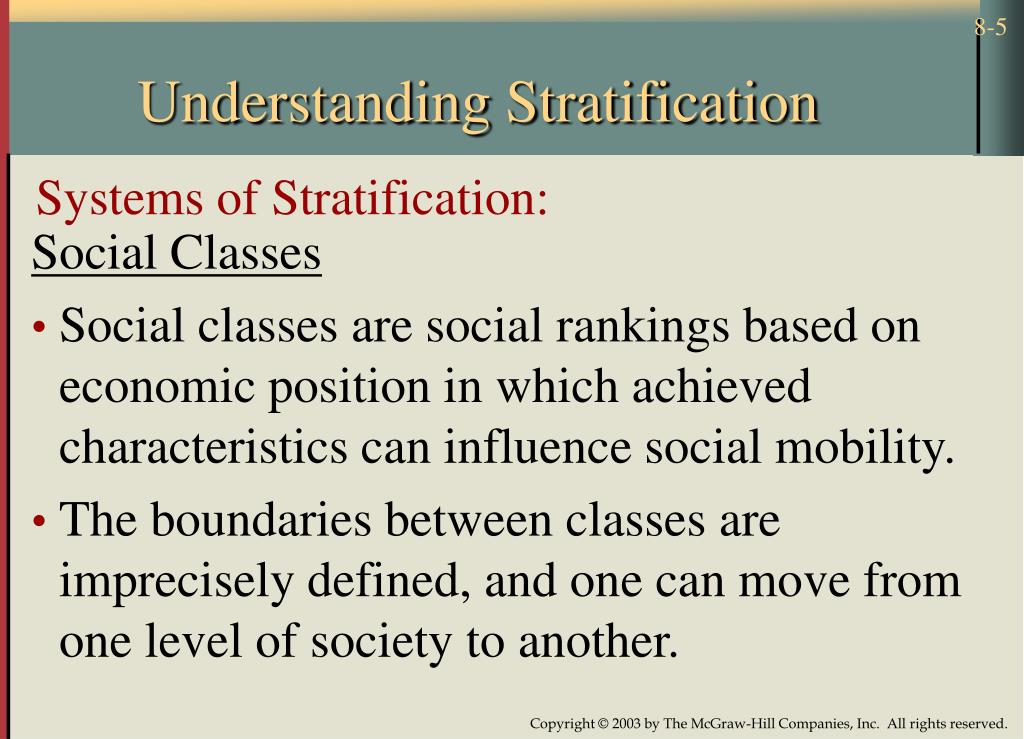 8-5

Understanding Stratification

Systems of Stratification:

Social Classes

• Social classes are social rankings based on economic position in which achieved characteristics can influence social mobility.

• The boundaries between classes are imprecisely defined, and one can move from one level of society to another.

Copyright © 2003 by The McGraw-Hill Companies, Inc. All rights reserved.